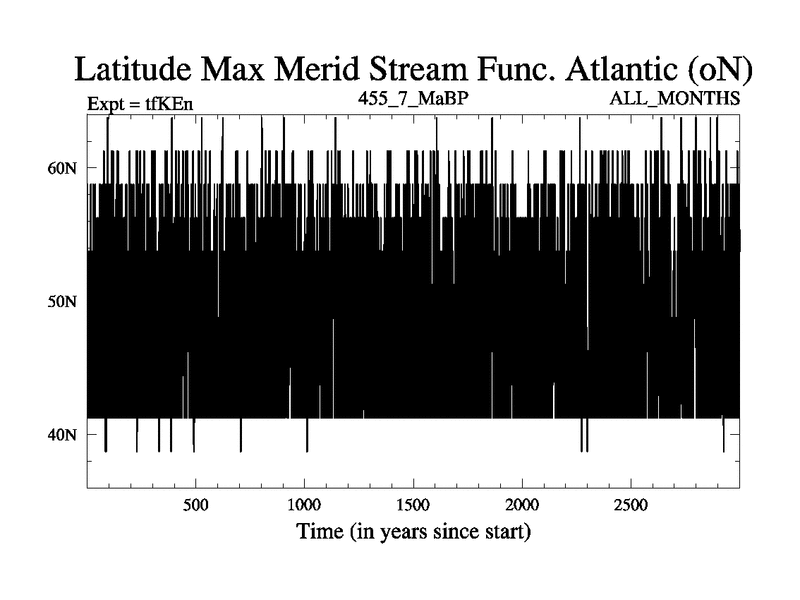 Latitude Max Merid Stream Func. Atlantic (oN)

Expt = tfKEn

455_7_MaBP

ALL_MONTHS

60N

50N

40N

500

1000

1500

2000

2500

Time (in years since start)